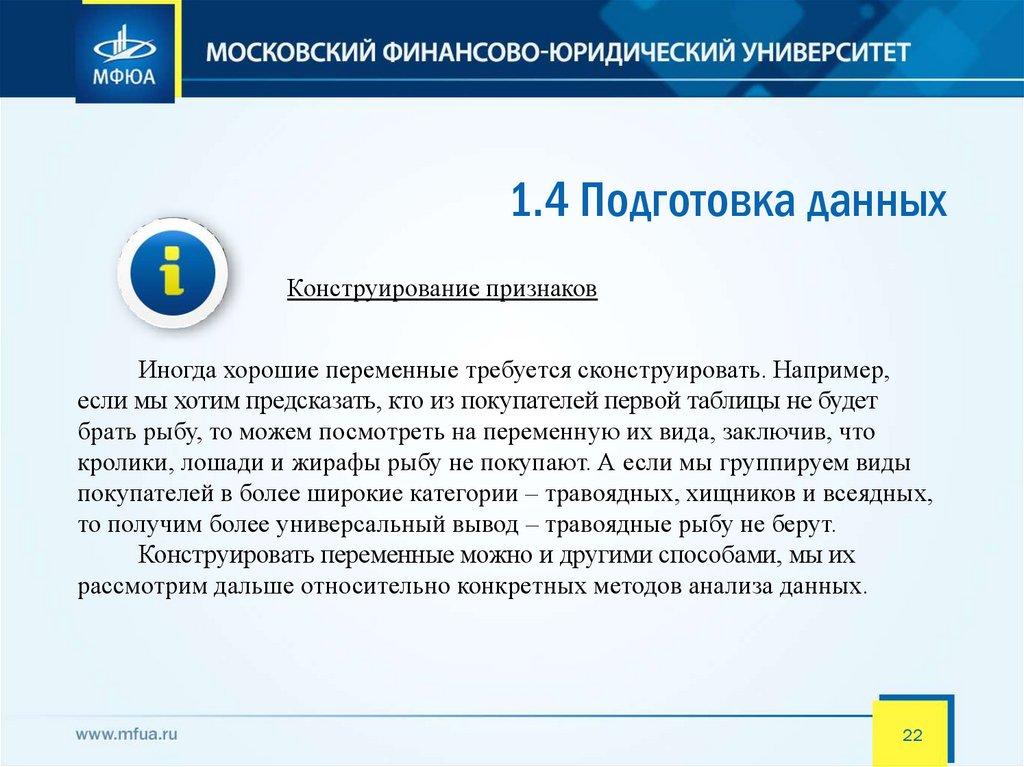 МФЮА

МОСКОВСКИЙ ФИНАНСОВО-ЮРИДИЧЕСКИЙ УНИВЕРСИТЕТ

1.4 Подготовка данных

Конструирование признаков

Иногда хорошие переменные требуется сконструировать. Например, если мы хотим предсказать, кто из покупателей первой таблицы не будет брать рыбу, то можем посмотреть на переменную их вида, заключив, что кролики, лошади и жирафы рыбу не покупают. А если мы группируем виды покупателей в более широкие категории – травоядных, хищников и всеядных, то получим более универсальный вывод – травоядные рыбу не берут.

Конструировать переменные можно и другими способами, мы их рассмотрим дальше относительно конкретных методов анализа данных.

www.mfua.ru

22